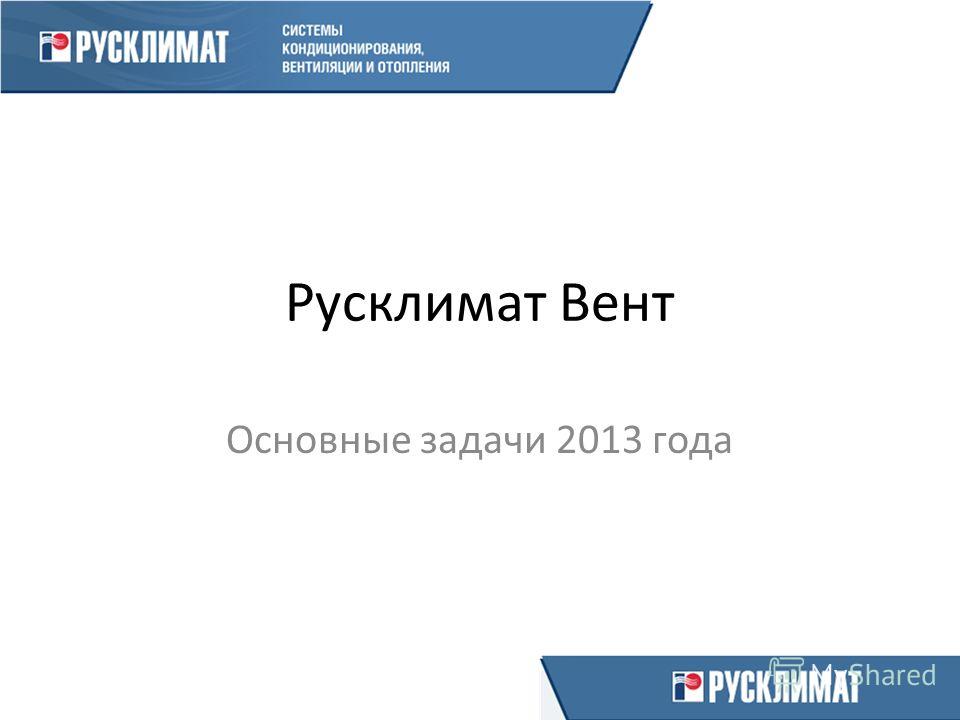 РУСКЛИМАТ
СИСТЕМЫ КОНДИЦИОНИРОВАНИЯ, ВЕНТИЛЯЦИИ И ОТОПЛЕНИЯ

Русклимат Вент

Основные задачи 2013 года

РУСКЛИМАТ
MyShared